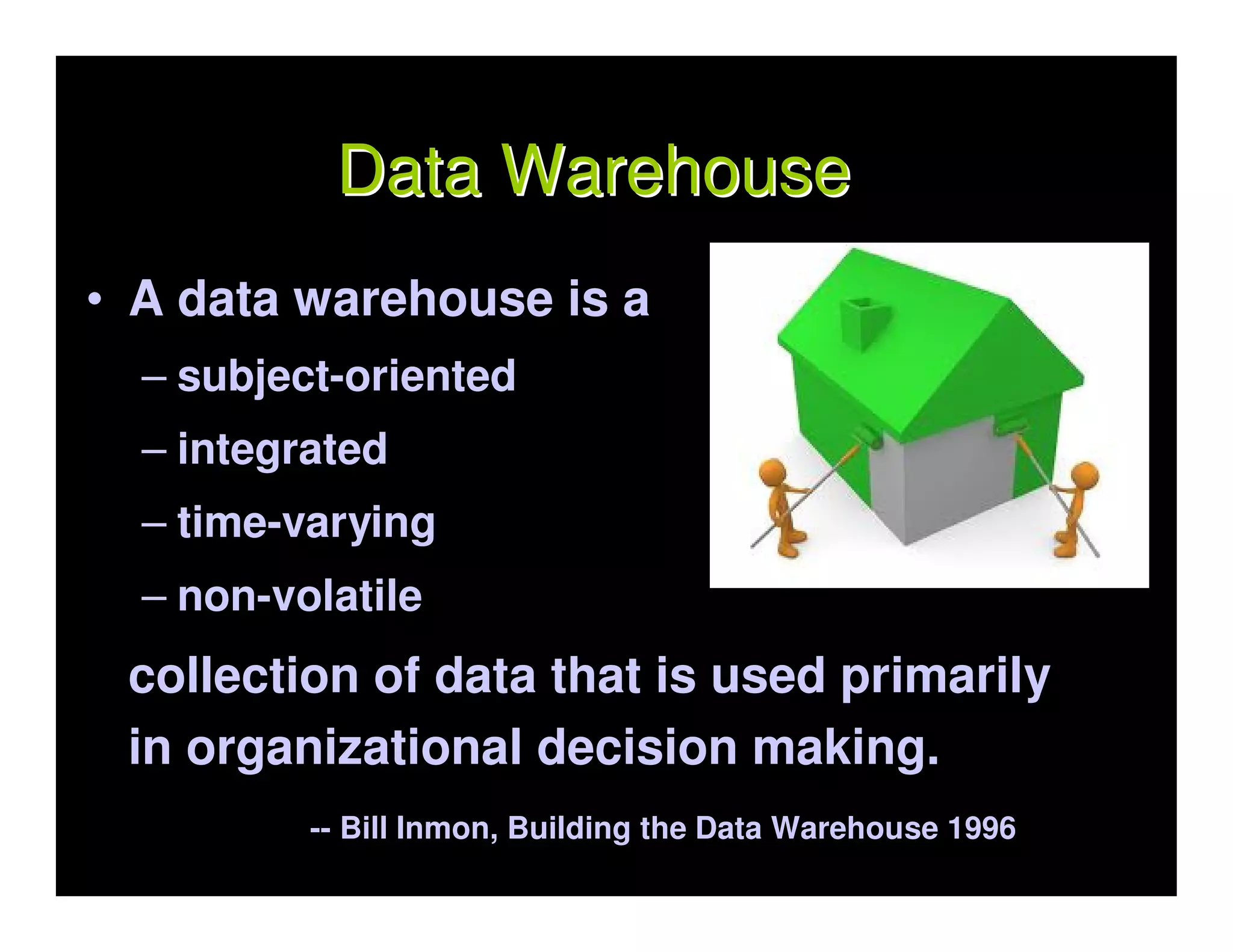 Data Warehouse

• A data warehouse is a
– subject-oriented
– integrated
– time-varying
– non-volatile

collection of data that is used primarily in organizational decision making.

-- Bill Inmon, Building the Data Warehouse 1996